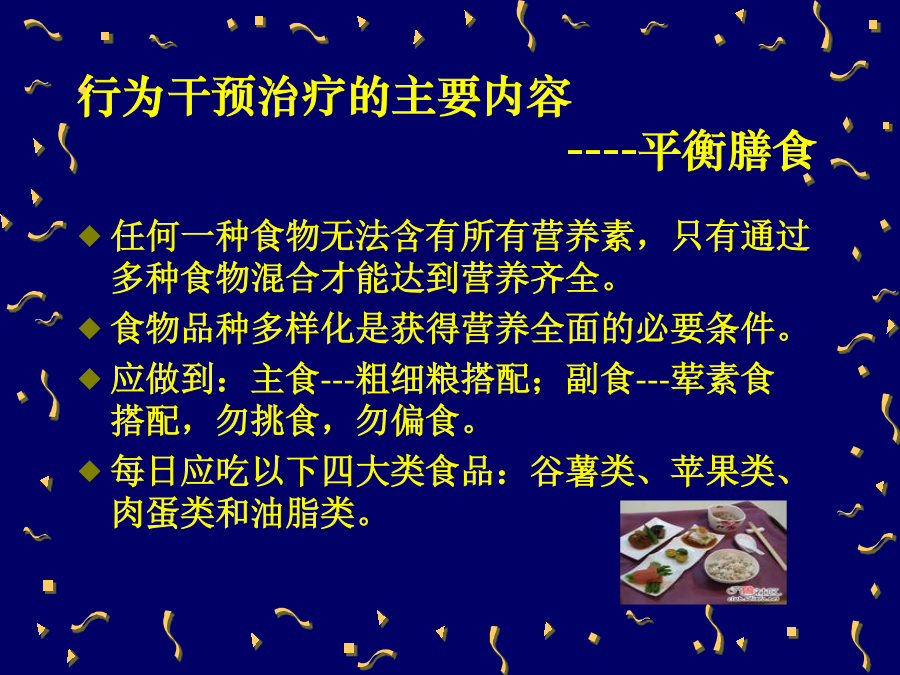 行为干预治疗的主要内容

----平衡膳食

任何一种食物无法含有所有营养素，只有通过多种食物混合才能达到营养齐全。

食物品种多样化是获得营养全面的必要条件。

应做到：主食---粗细粮搭配；副食---荤素食搭配，勿挑食，勿偏食。

每日应吃以下四大类食品：谷薯类、苹果类、肉蛋类和油脂类。